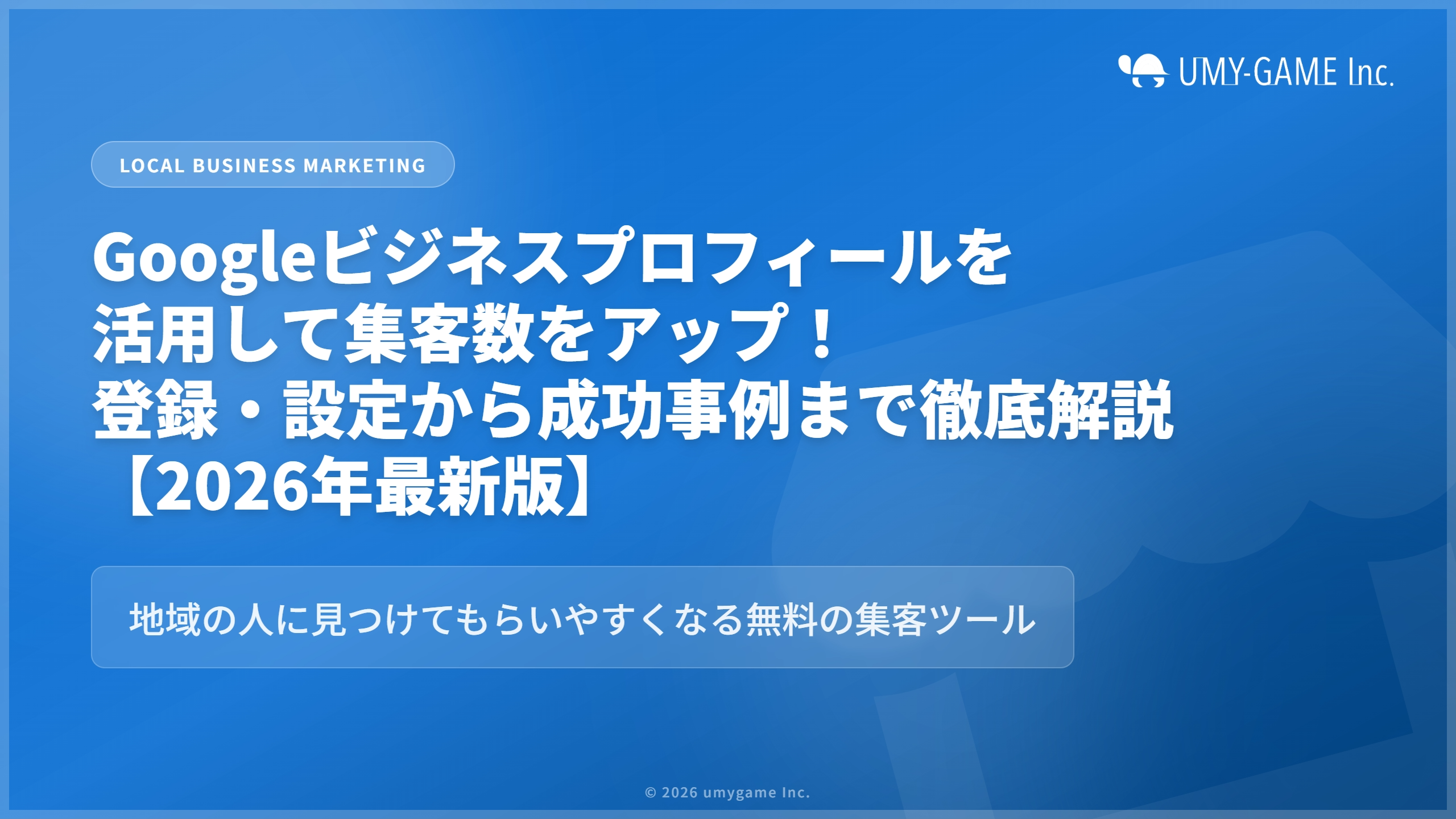 UMY-GAME Inc.

LOCAL BUSINESS MARKETING

Googleビジネスプロフィールを活用して集客数をアップ！登録・設定から成功事例まで徹底解説【2026年最新版】

地域の人に見つけてもらいやすくなる無料の集客ツール

© 2026 umygame Inc.